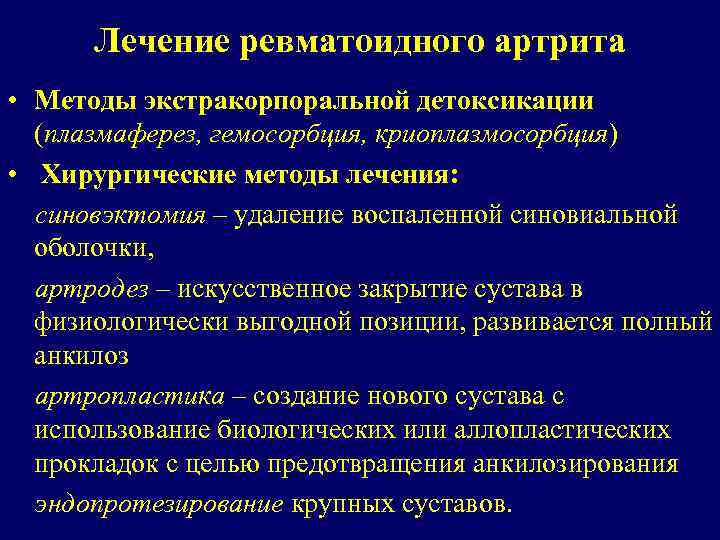 Лечение ревматоидного артрита

• Методы экстракорпоральной детоксикации (плазмаферез, гемосорбция, криоплазмосорбция)

• Хирургические методы лечения:

синовэктомия – удаление воспаленной синовиальной оболочки,

артродез – искусственное закрытие сустава в физиологически выгодной позиции, развивается полный анкилоз

артропластика – создание нового сустава с использование биологических или аллопластических прокладок с целью предотвращения анкилозирования

эндопротезирование крупных суставов.